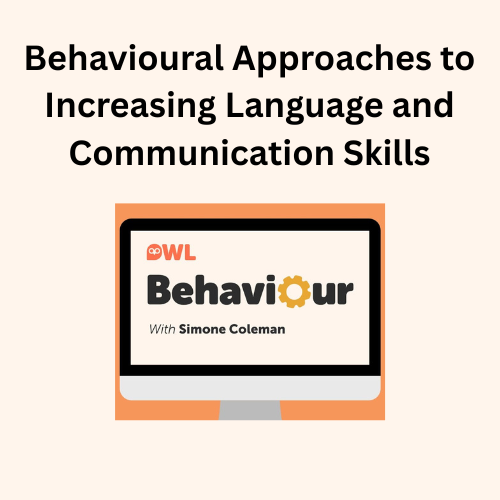 Behavioural Approaches to Increasing Language and Communication Skills

OWL
Behaviour
With Simone Coleman